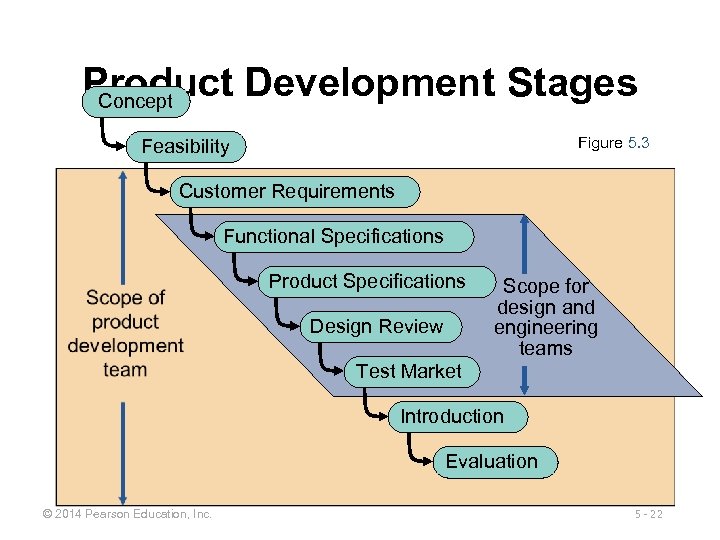 Product Development Stages

Figure 5.3

Concept

Feasibility

Customer Requirements

Functional Specifications

Product Specifications

Design Review

Test Market

Introduction

Evaluation

Scope of product development team

Scope for design and engineering teams

© 2014 Pearson Education, Inc.

5 - 22